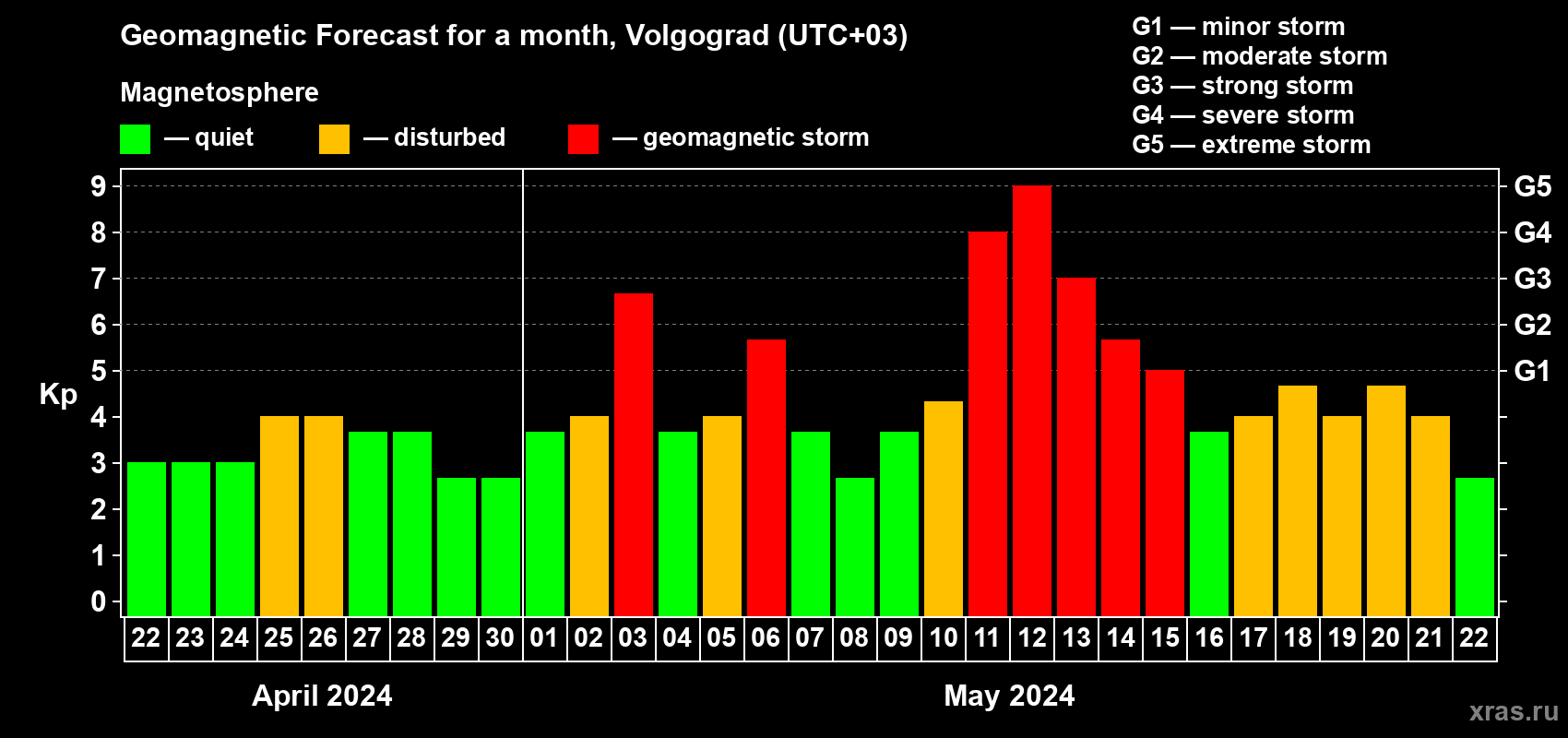 Geomagnetic Forecast for a month, Volgograd (UTC+03)

Magnetosphere

— quiet — disturbed — geomagnetic storm

G1 — minor storm
G2 — moderate storm
G3 — strong storm
G4 — severe storm
G5 — extreme storm

Kp

9
8
7
6
5
4
3
2
1
0

G5
G4
G3
G2
G1

22 23 24 25 26 27 28 29 30 01 02 03 04 05 06 07 08 09 10 11 12 13 14 15 16 17 18 19 20 21 22

April 2024

May 2024

xras.ru